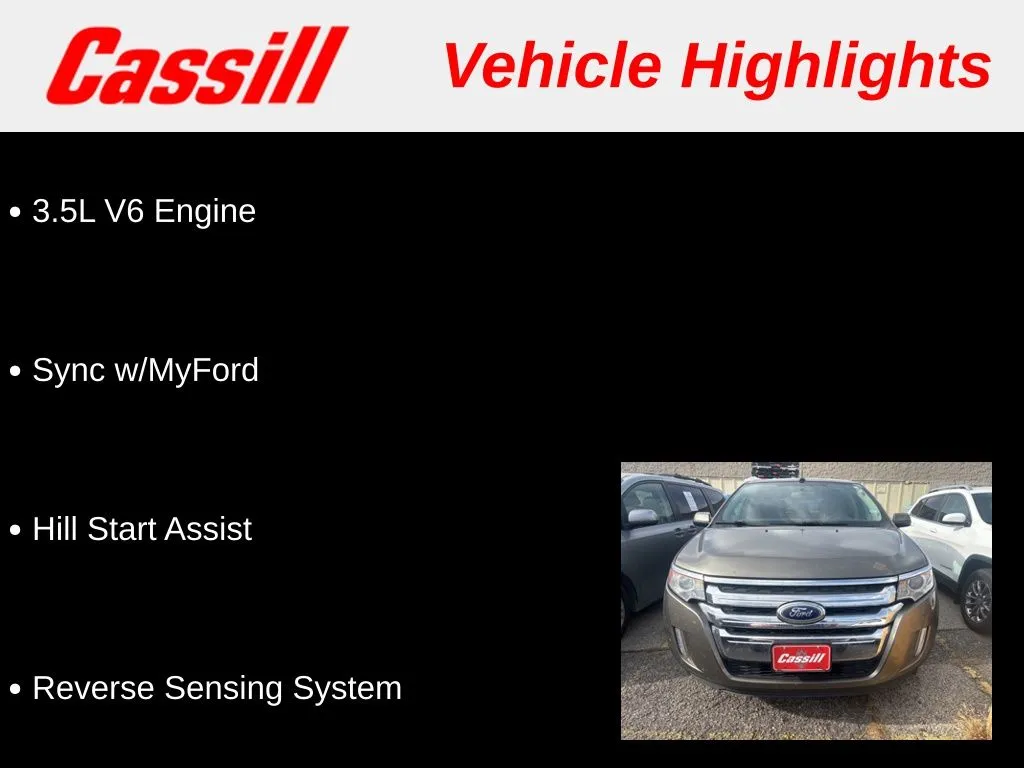 Cassill

Vehicle Highlights

• 3.5L V6 Engine

• Sync w/MyFord

• Hill Start Assist

• Reverse Sensing System

Ford

Cassill